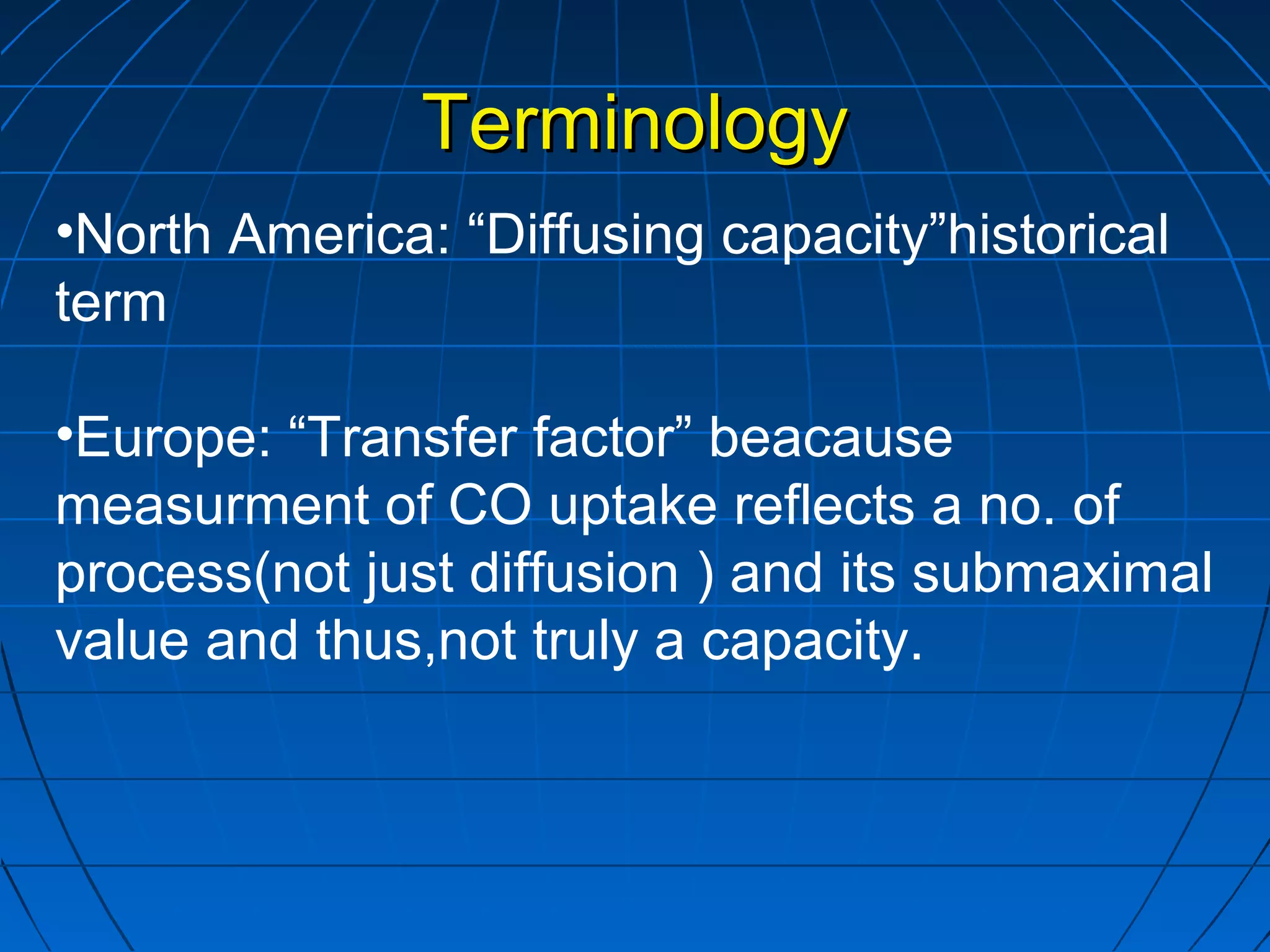 Terminology

•North America: “Diffusing capacity”historical term

•Europe: “Transfer factor” beacause measurment of CO uptake reflects a no. of process(not just diffusion ) and its submaximal value and thus,not truly a capacity.